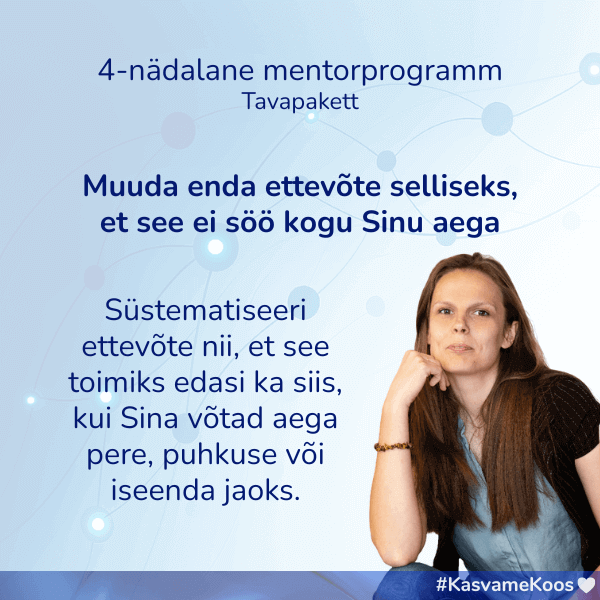 4-nädalane mentorprogramm
Tavapakett

Muuda enda ettevõte selliseks, et see ei söö kogu Sinu aega

Süstematiseeri ettevõte nii, et see toimiks edasi ka siis, kui Sina võtad aega pere, puhkuse või iseenda jaoks.

#KasvameKoos